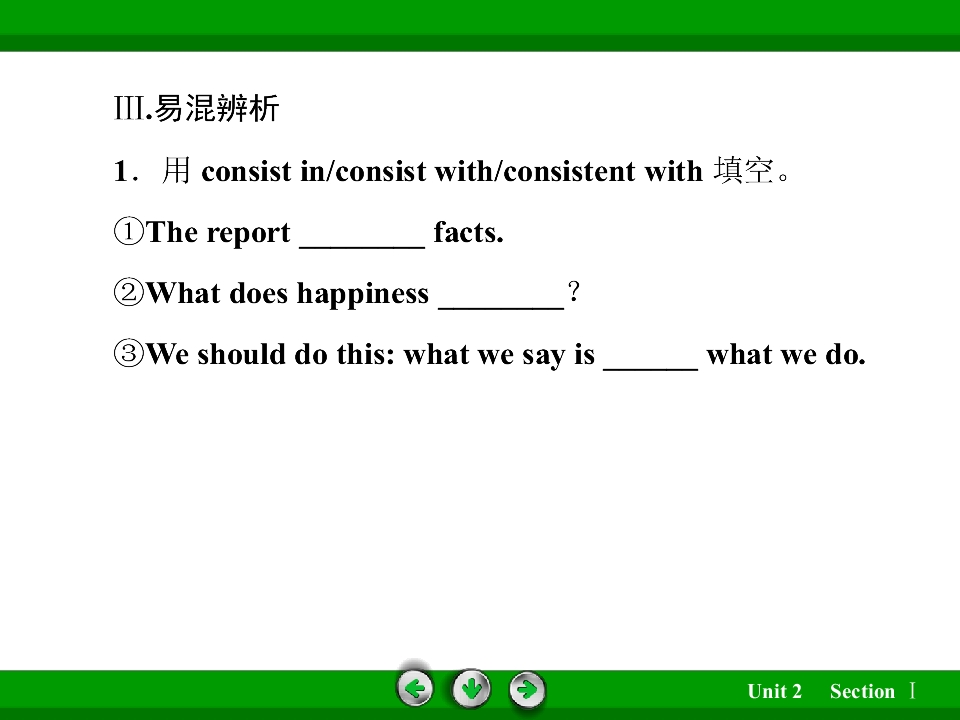 Ⅲ.易混辨析

1．用consist in/consist with/consistent with填空。

①The report ____ facts.

②What does happiness ____？

③We should do this: what we say is ____ what we do.

Unit 2 Section Ⅰ